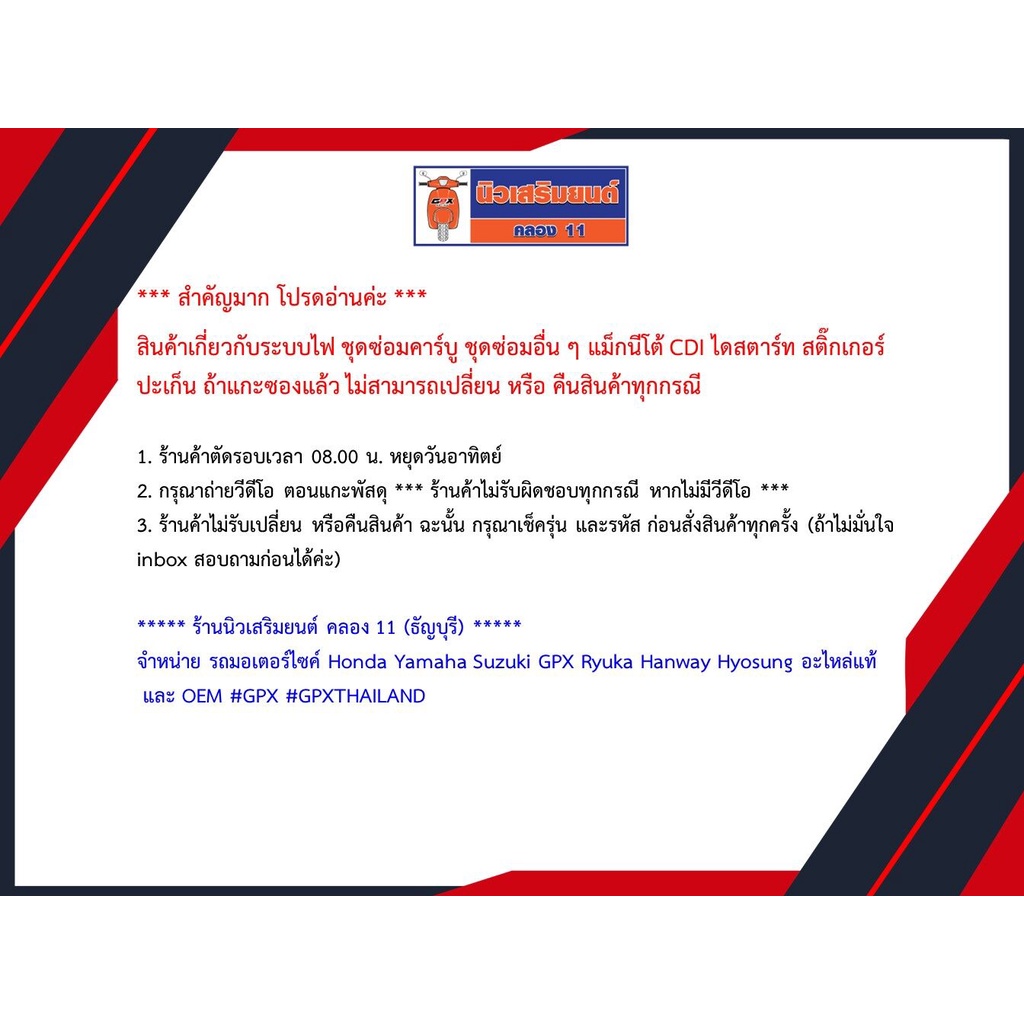 GPX นิวเสริมยนต์ คลอง 11

*** สำคัญมาก โปรดอ่านค่ะ ***

สินค้าเกี่ยวกับระบบไฟ ชุดซ่อมคาร์บู ชุดซ่อมอื่น ๆ แม็กนีโต้ CDI ไดสตาร์ท สติ๊กเกอร์ ปะเก็น ถ้าแกะซองแล้ว ไม่สามารถเปลี่ยน หรือ คืนสินค้าทุกกรณี

1. ร้านค้าตัดรอบเวลา 08.00 น. หยุดวันอาทิตย์
2. กรุณาถ่ายวีดีโอ ตอนแกะพัสดุ *** ร้านค้าไม่รับผิดชอบทุกกรณี หากไม่มีวีดีโอ ***
3. ร้านค้าไม่รับเปลี่ยน หรือคืนสินค้า ฉะนั้น กรุณาเช็ครุ่น และรหัส ก่อนสั่งสินค้าทุกครั้ง (ถ้าไม่มั่นใจ inbox สอบถามก่อนได้ค่ะ)

***** ร้านนิวเสริมยนต์ คลอง 11 (ธัญบุรี) *****
จำหน่าย รถมอเตอร์ไซค์ Honda Yamaha Suzuki GPX Ryuka Hanway Hyosung อะไหล่แท้ และ OEM #GPX #GPXTHAILAND